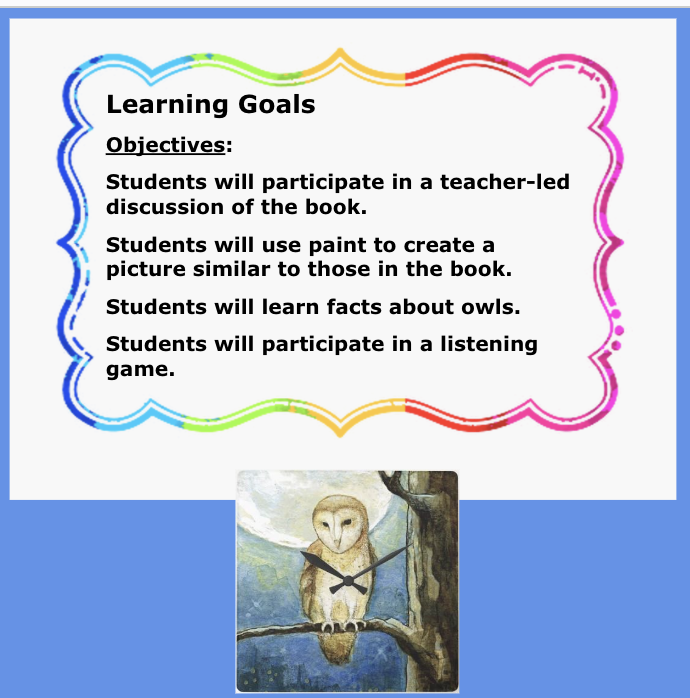 Learning Goals

Objectives:

Students will participate in a teacher-led discussion of the book.

Students will use paint to create a picture similar to those in the book.

Students will learn facts about owls.

Students will participate in a listening game.